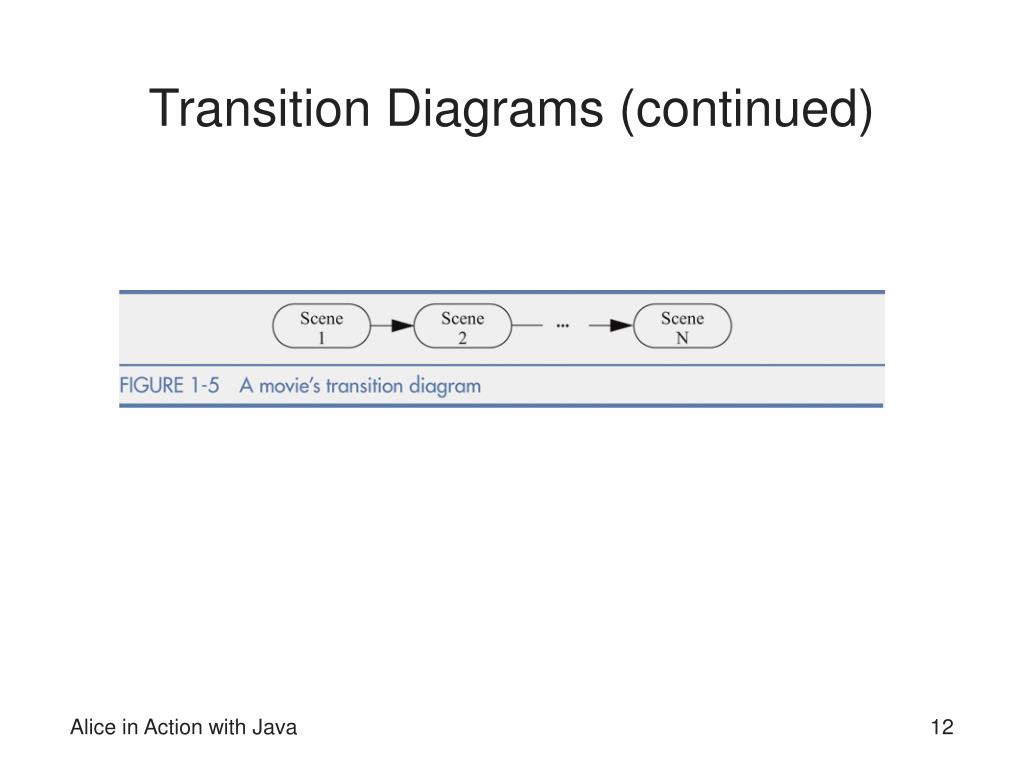 Transition Diagrams (continued)

Scene 1

Scene 2

...

Scene N

FIGURE 1-5 A movie's transition diagram

Alice in Action with Java

12